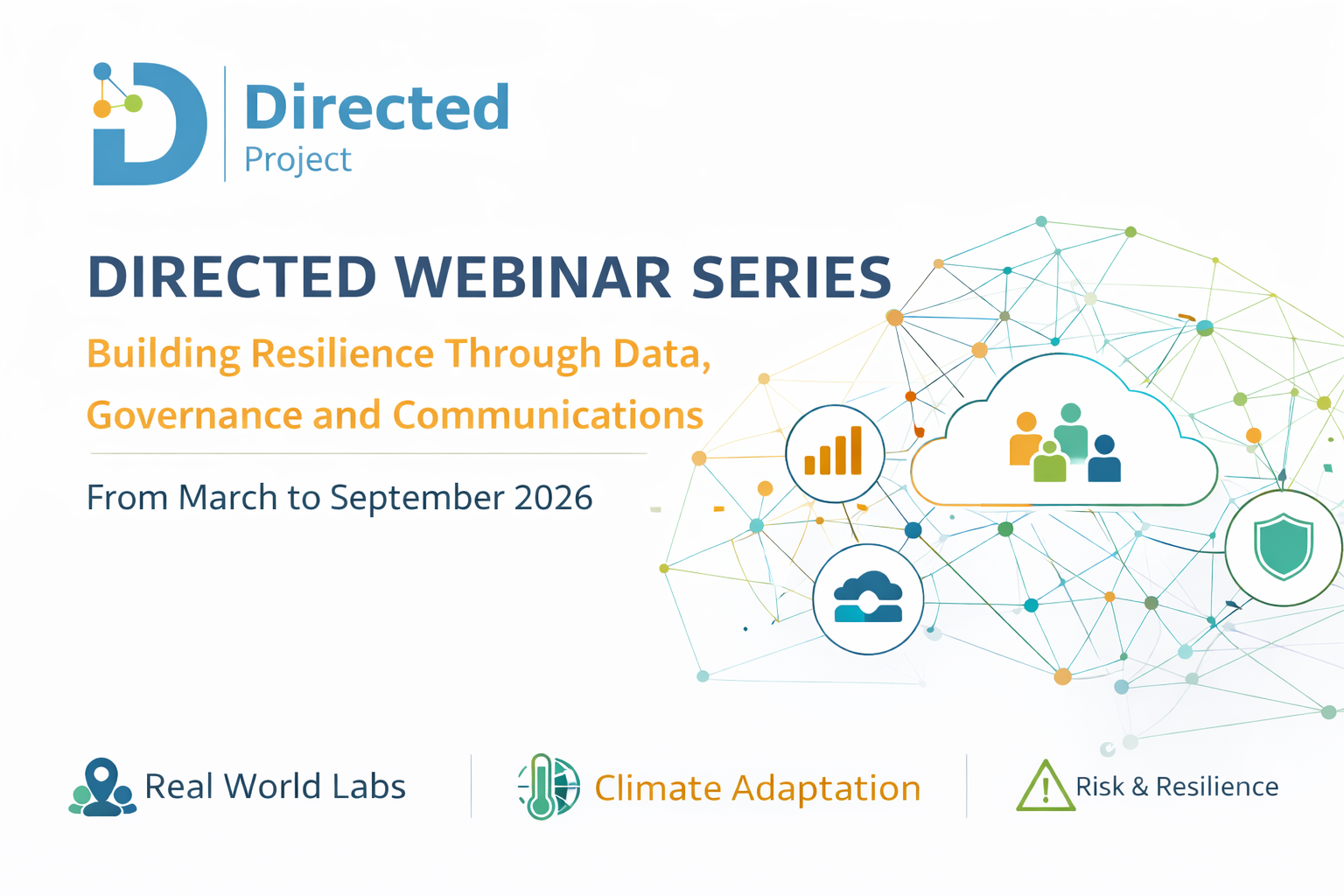 Directed
Project

DIRECTED WEBINAR SERIES

Building Resilience Through Data, Governance and Communications

From March to September 2026

Real World Labs

Climate Adaptation

Risk & Resilience